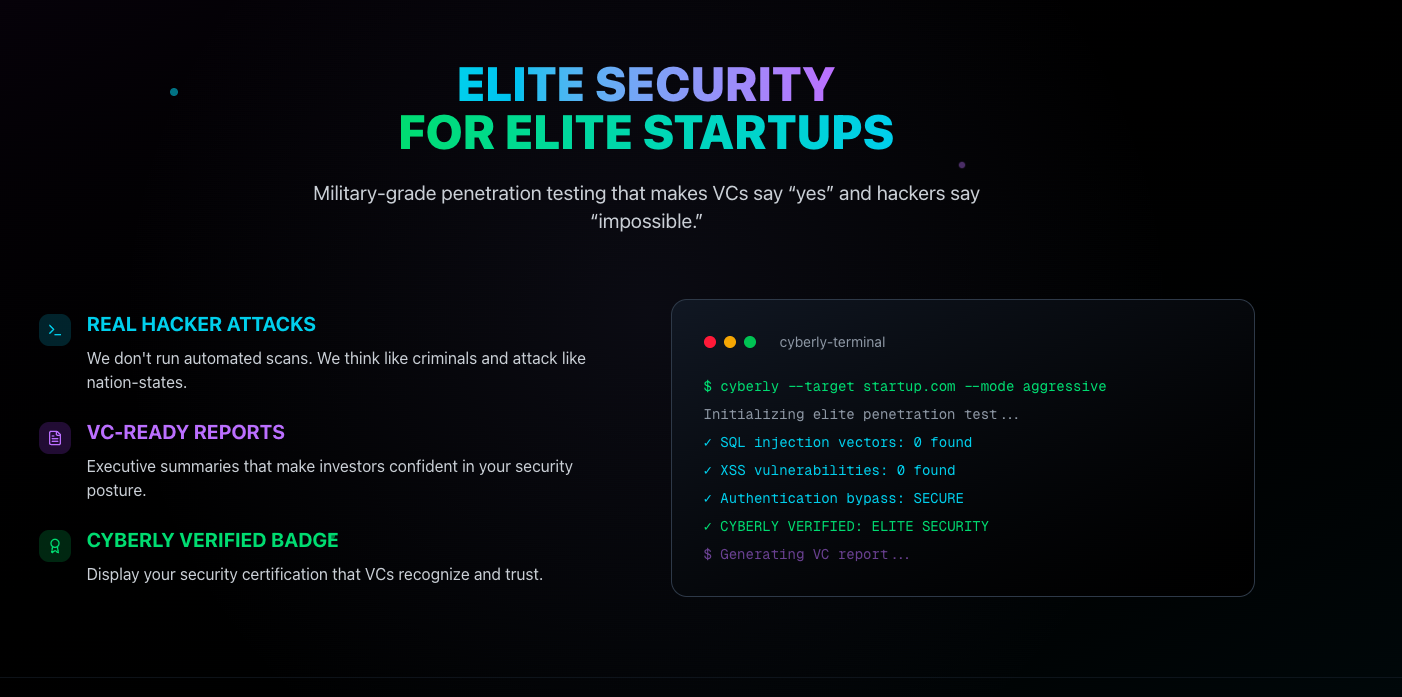 ELITE SECURITY
FOR ELITE STARTUPS

Military-grade penetration testing that makes VCs say “yes” and hackers say “impossible.”

REAL HACKER ATTACKS

We don't run automated scans. We think like criminals and attack like nation-states.

VC-READY REPORTS

Executive summaries that make investors confident in your security posture.

CYBERLY VERIFIED BADGE

Display your security certification that VCs recognize and trust.

cyberly-terminal

$ cyberly --target startup.com --mode aggressive
Initializing elite penetration test...
✓ SQL injection vectors: 0 found
✓ XSS vulnerabilities: 0 found
✓ Authentication bypass: SECURE
✓ CYBERLY VERIFIED: ELITE SECURITY
$ Generating VC report...